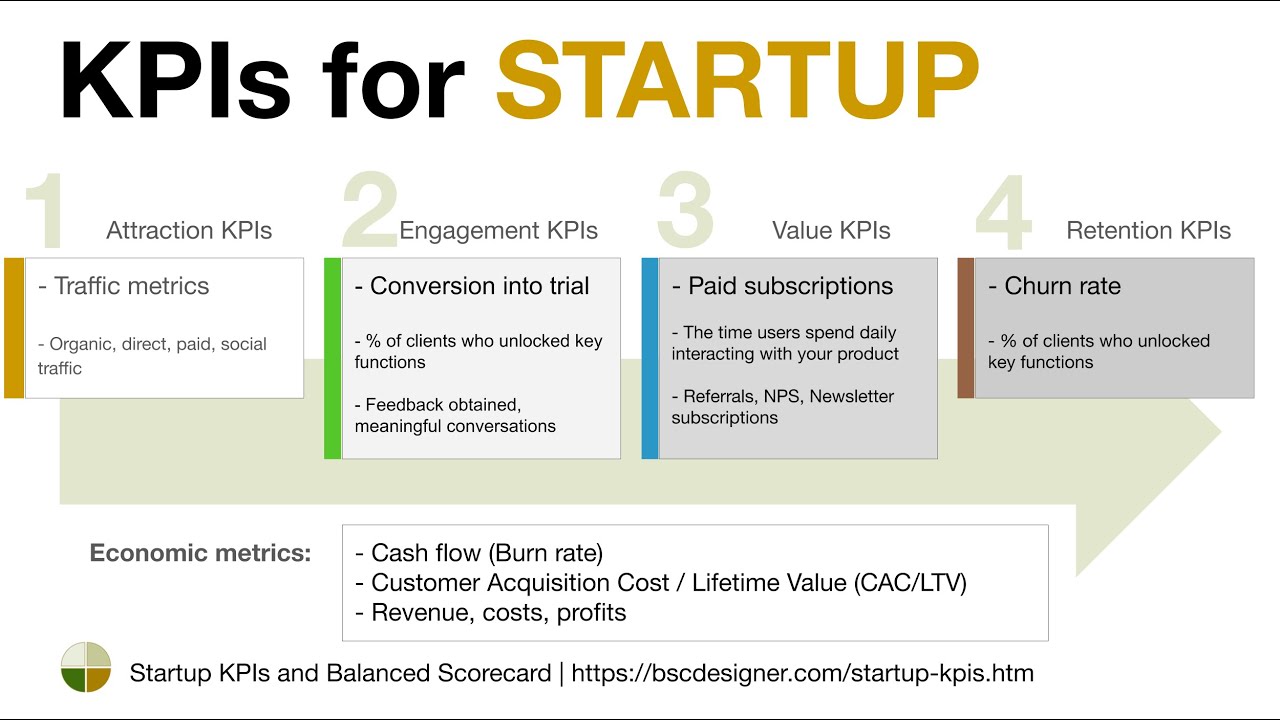 KPIs for STARTUP

1 Attraction KPIs

- Traffic metrics

- Organic, direct, paid, social traffic

2 Engagement KPIs

- Conversion into trial

- % of clients who unlocked key functions

- Feedback obtained, meaningful conversations

3 Value KPIs

- Paid subscriptions

- The time users spend daily interacting with your product

- Referrals, NPS, Newsletter subscriptions

4 Retention KPIs

- Churn rate

- % of clients who unlocked key functions

Economic metrics:

- Cash flow (Burn rate)
- Customer Acquisition Cost / Lifetime Value (CAC/LTV)
- Revenue, costs, profits

Startup KPIs and Balanced Scorecard | https://bscdesigner.com/startup-kpis.htm